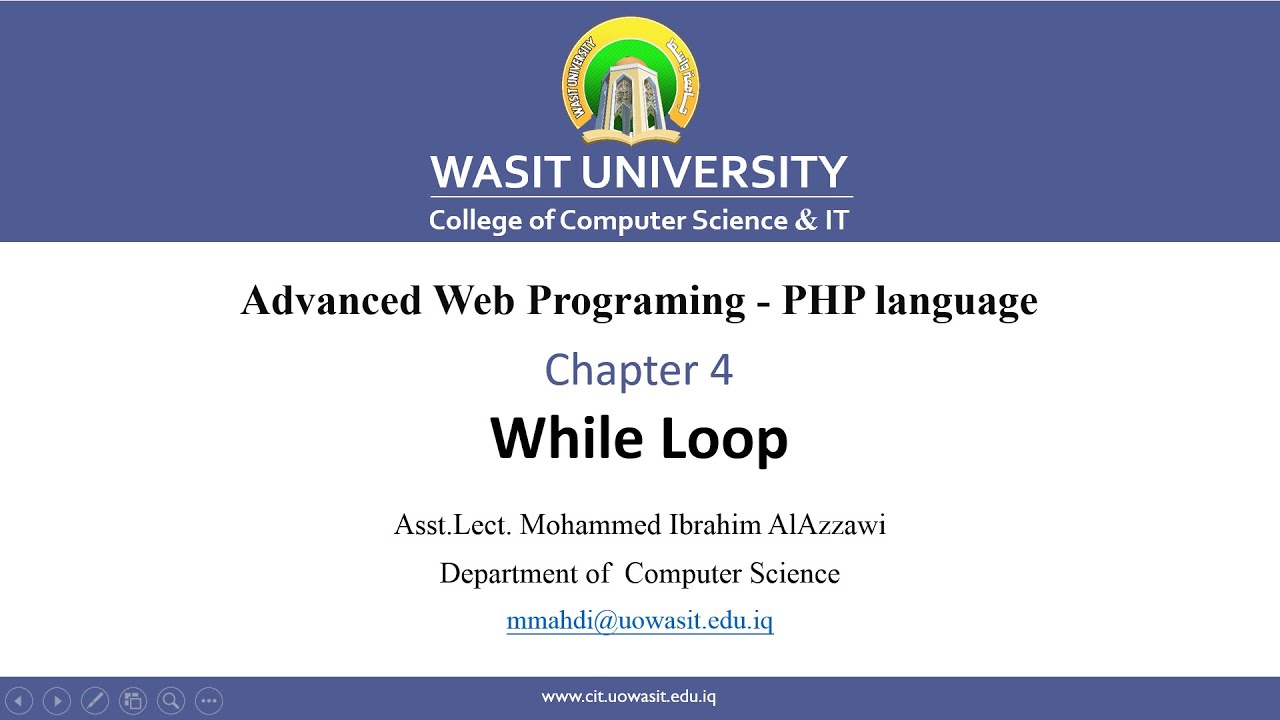 WASIT UNIVERSITY

جامعة واسط

WASIT UNIVERSITY
College of Computer Science & IT

Advanced Web Programing - PHP language

Chapter 4

While Loop

Asst.Lect. Mohammed Ibrahim AlAzzawi

Department of Computer Science

mmahdi@uowasit.edu.iq

www.cit.uowasit.edu.iq